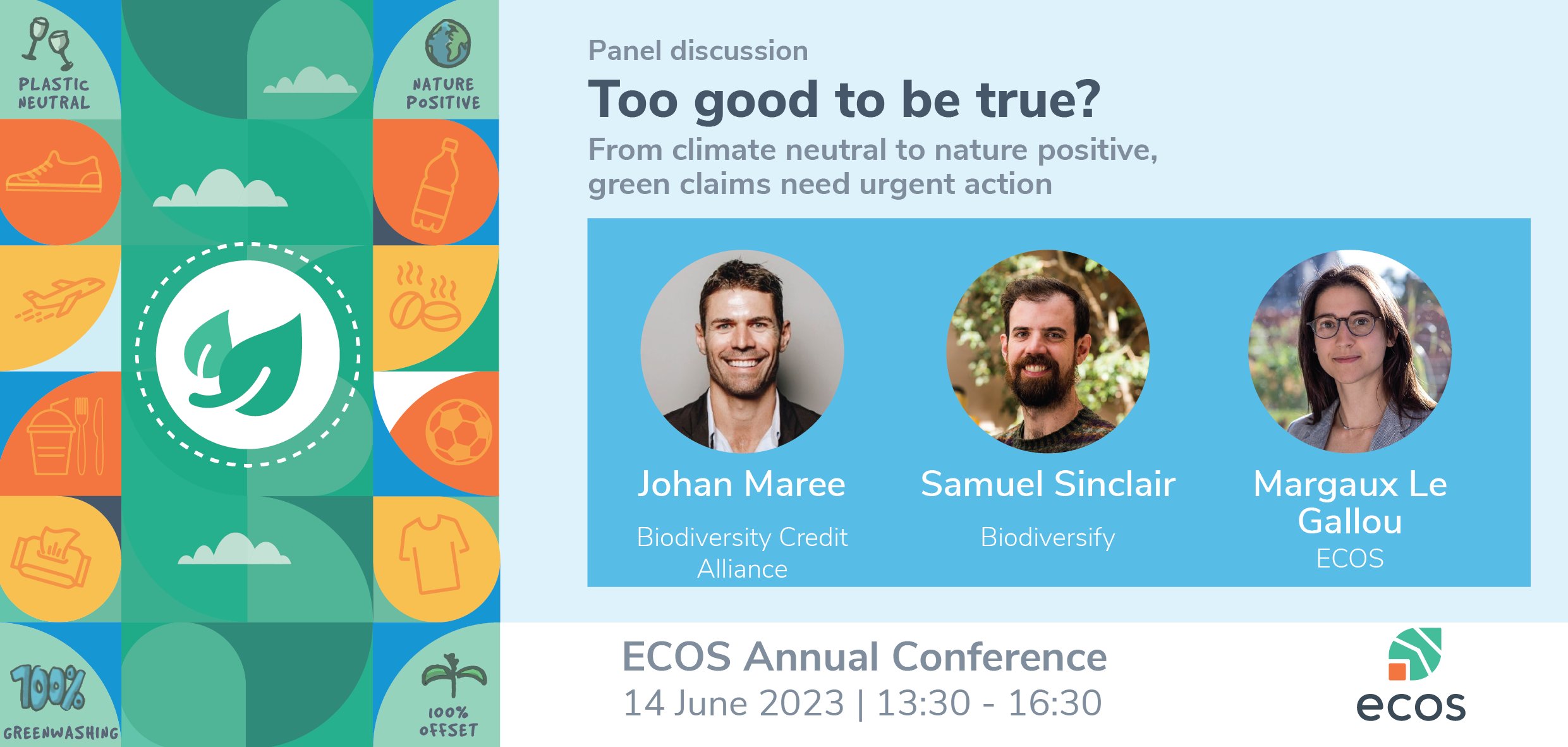 PLASTIC NEUTRAL

NATURE POSITIVE

100%

GREENWASHING

100% OFFSET

Panel discussion

Too good to be true?

From climate neutral to nature positive, green claims need urgent action

Johan Maree

Biodiversity Credit Alliance

Samuel Sinclair

Biodiversify

Margaux Le Gallou

ECOS

ECOS Annual Conference

14 June 2023 | 13:30 - 16:30

ecos